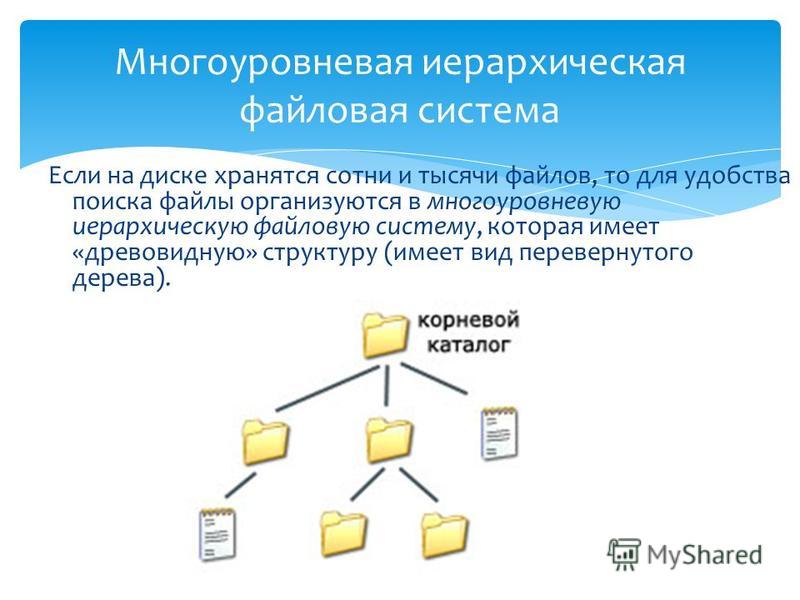 Многоуровневая иерархическая файловая система

Если на диске хранятся сотни и тысячи файлов, то для удобства поиска файлы организуются в многоуровневую иерархическую файловую систему, которая имеет «древовидную» структуру (имеет вид перевернутого дерева).

корневой каталог

MyShared